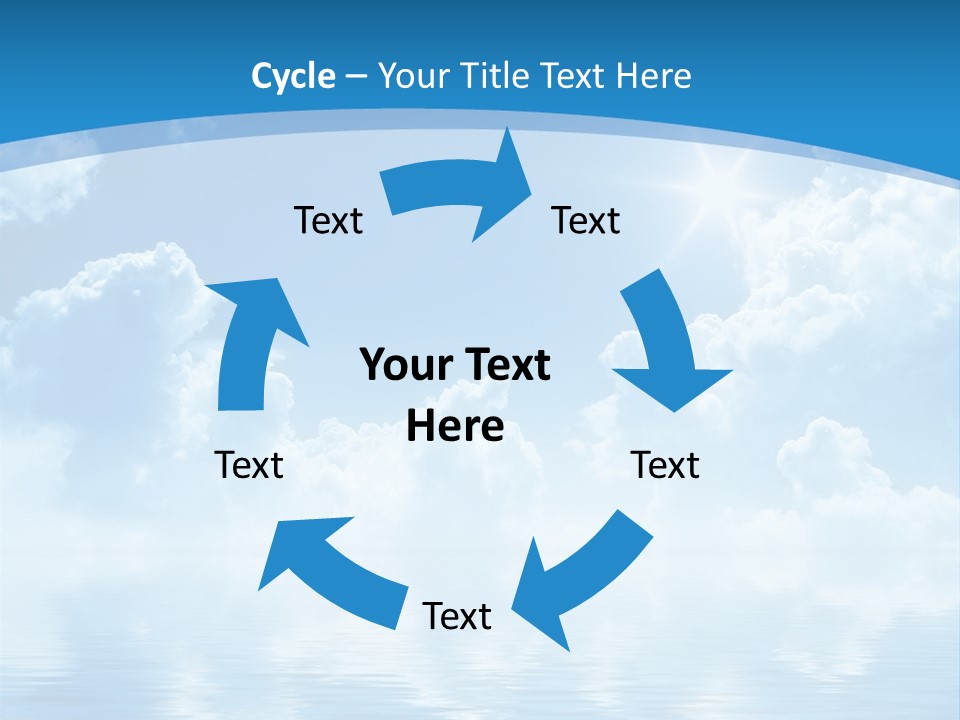 Cycle – Your Title Text Here

Text

Text

Your Text Here

Text

Text

Text